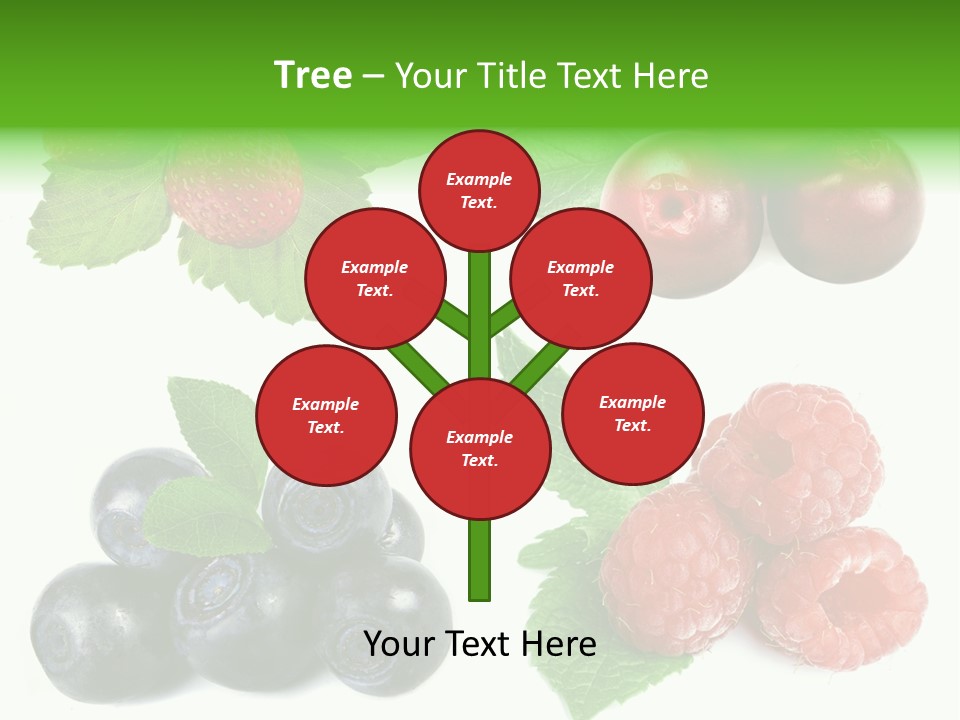 Tree – Your Title Text Here

Example Text.

Example Text.

Example Text.

Example Text.

Example Text.

Example Text.

Your Text Here